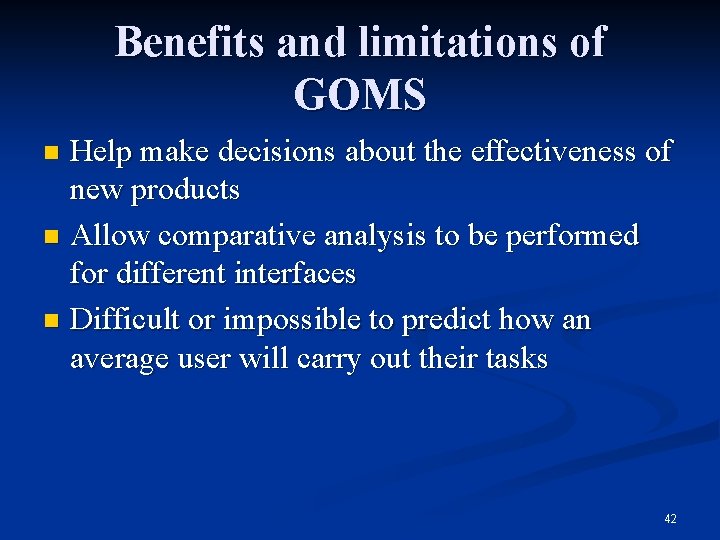 Benefits and limitations of GOMS

- Help make decisions about the effectiveness of new products
- Allow comparative analysis to be performed for different interfaces
- Difficult or impossible to predict how an average user will carry out their tasks

42